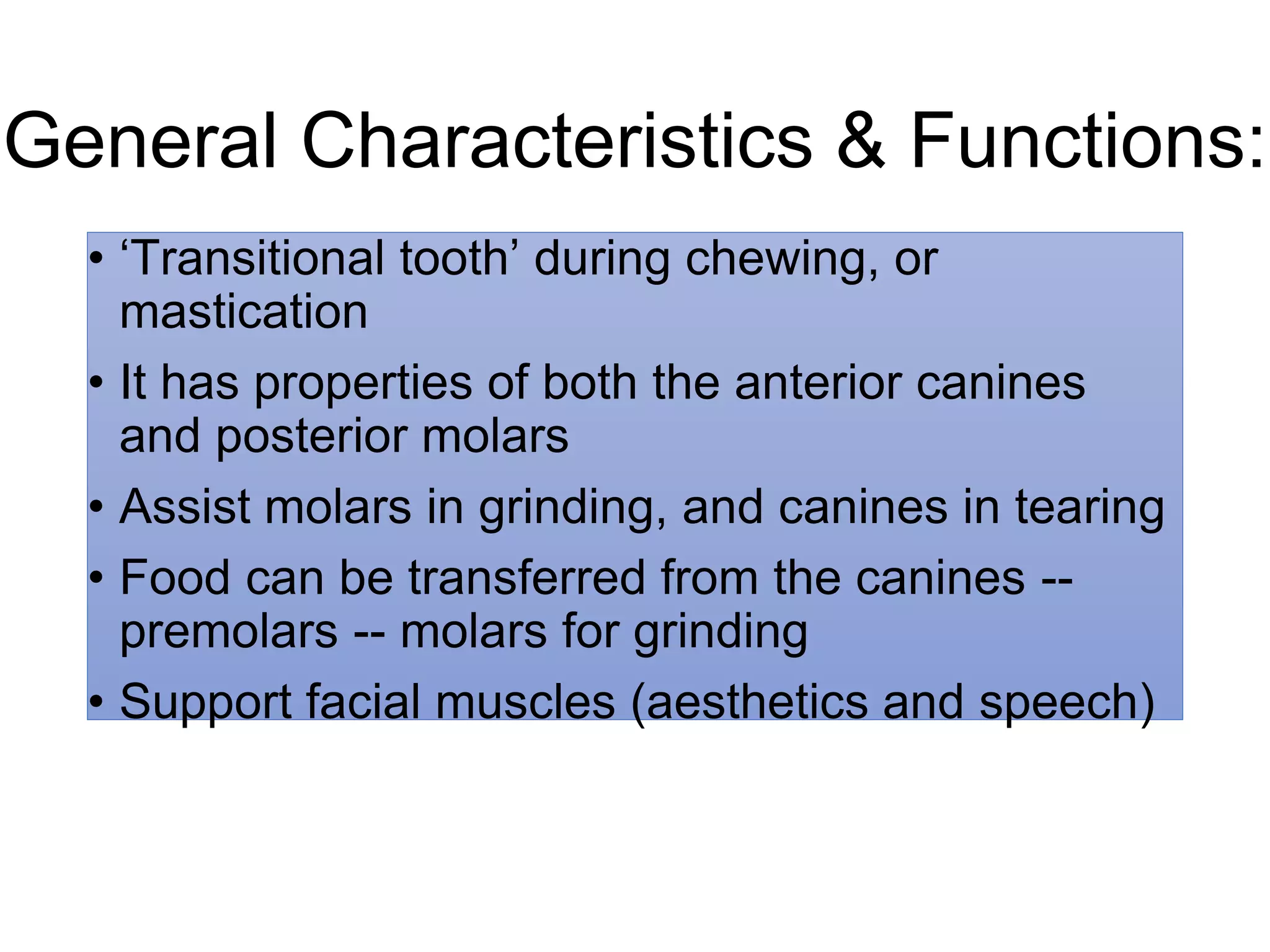 General Characteristics & Functions:

• ‘Transitional tooth’ during chewing, or mastication
• It has properties of both the anterior canines and posterior molars
• Assist molars in grinding, and canines in tearing
• Food can be transferred from the canines -- premolars -- molars for grinding
• Support facial muscles (aesthetics and speech)